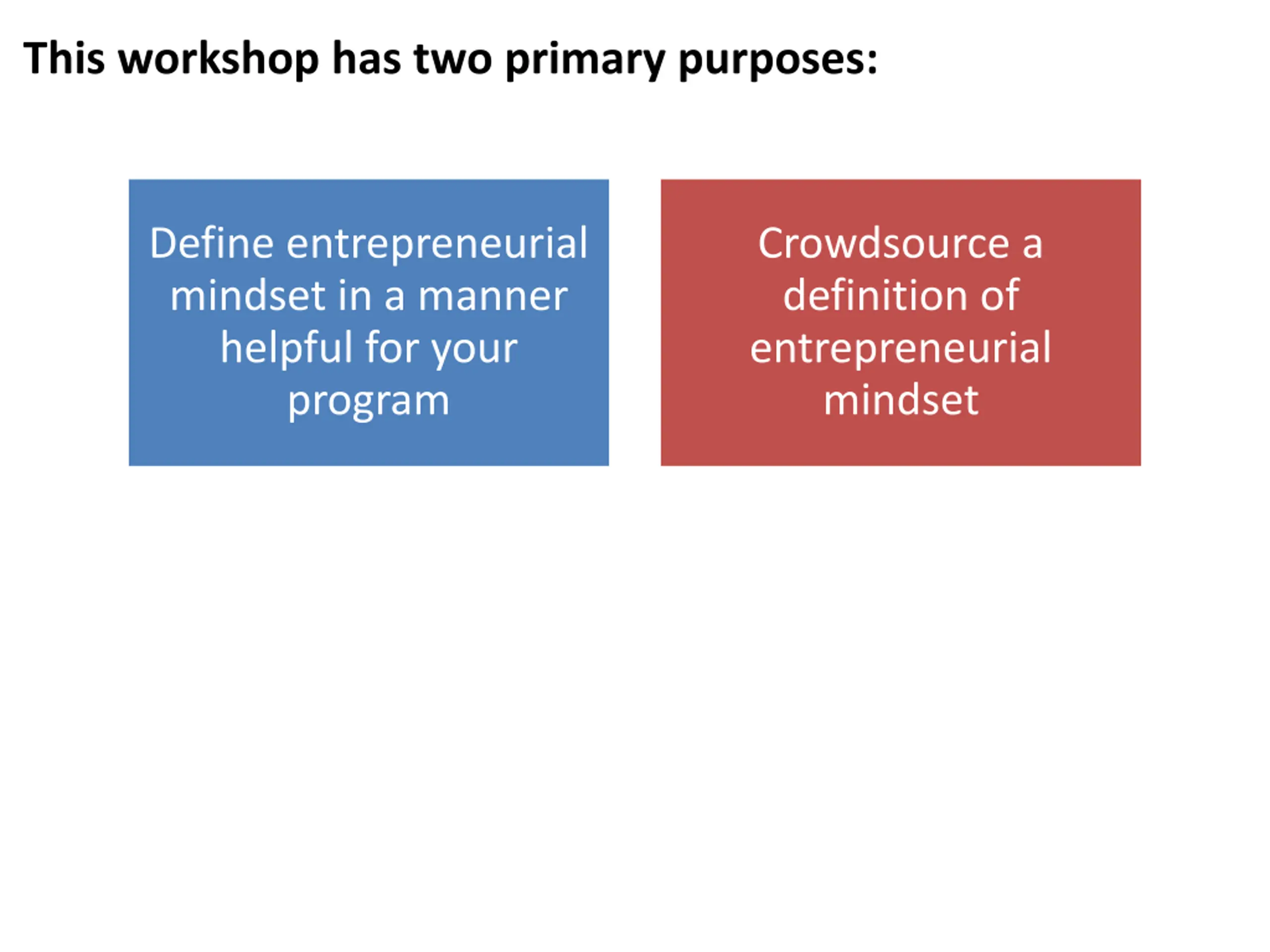 This workshop has two primary purposes:

Define entrepreneurial mindset in a manner helpful for your program

Crowdsource a definition of entrepreneurial mindset